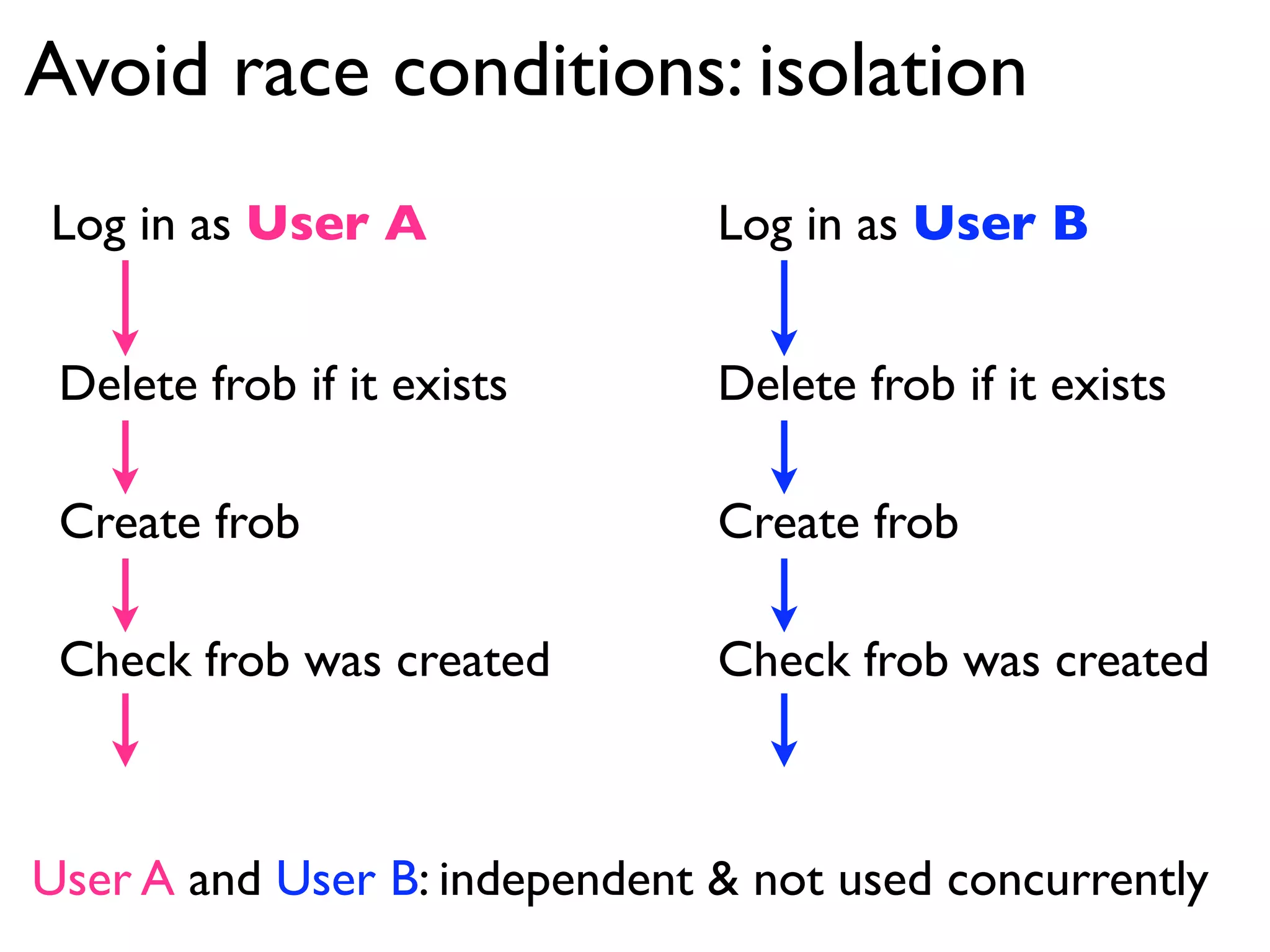 Avoid race conditions: isolation

Log in as User A

Delete frob if it exists

Create frob

Check frob was created

Log in as User B

Delete frob if it exists

Create frob

Check frob was created

User A and User B: independent & not used concurrently